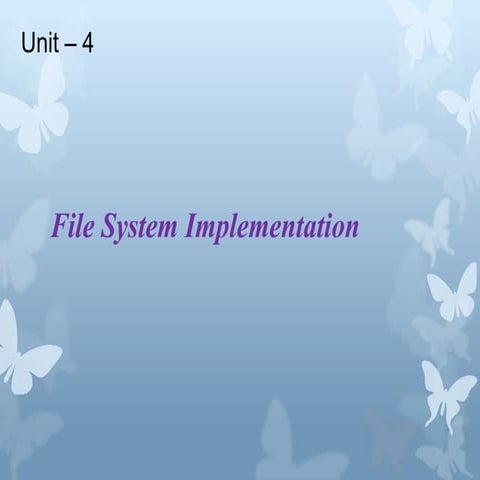 Unit – 4

File System Implementation